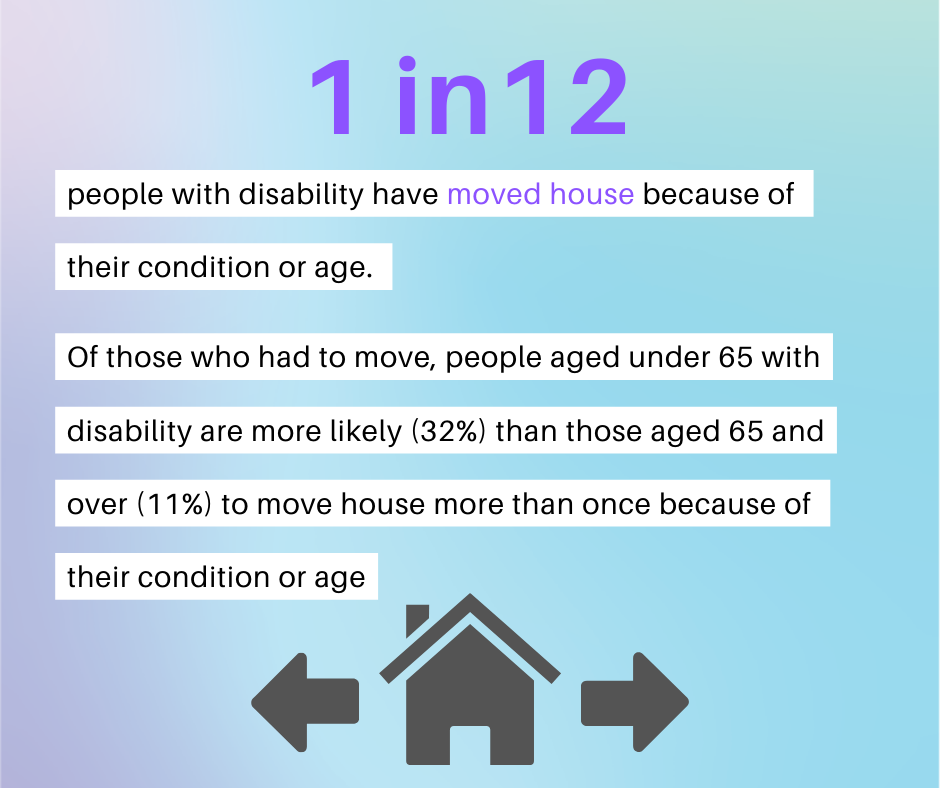 1 in12

people with disability have moved house because of their condition or age.

Of those who had to move, people aged under 65 with disability are more likely (32%) than those aged 65 and over (11%) to move house more than once because of their condition or age